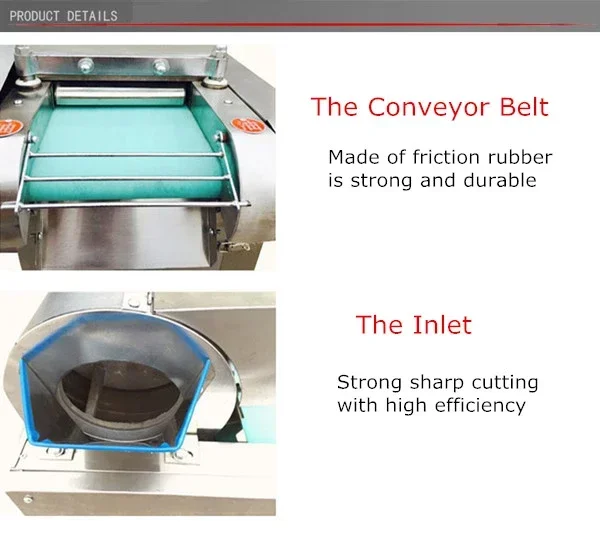 PRODUCT DETAILS

The Conveyor Belt

Made of friction rubber is strong and durable

The Inlet

Strong sharp cutting with high efficiency